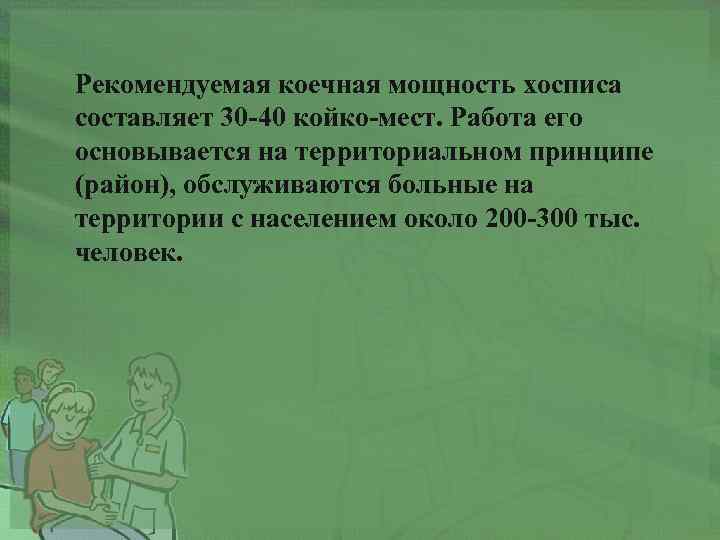 Рекомендуемая коечная мощность хосписа составляет 30-40 койко-мест. Работа его основывается на территориальном принципе (район), обслуживаются больные на территории с населением около 200-300 тыс. человек.